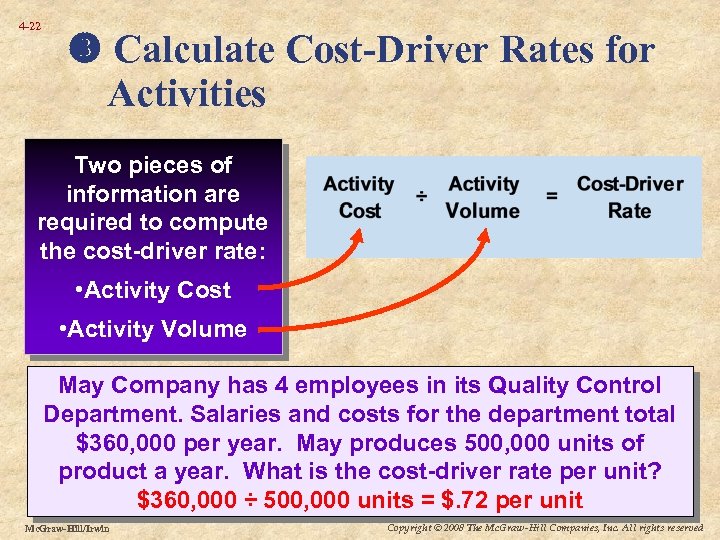 4-22

❸ Calculate Cost-Driver Rates for Activities

Two pieces of information are required to compute the cost-driver rate:

•Activity Cost

•Activity Volume

Activity Cost ÷ Activity Volume = Cost-Driver Rate

May Company has 4 employees in its Quality Control Department. Salaries and costs for the department total \$360,000 per year. May produces 500,000 units of product a year. What is the cost-driver rate per unit?

\$360,000 ÷ 500,000 units = \$.72 per unit

McGraw-Hill/Irwin

Copyright © 2008 The McGraw-Hill Companies, Inc. All rights reserved